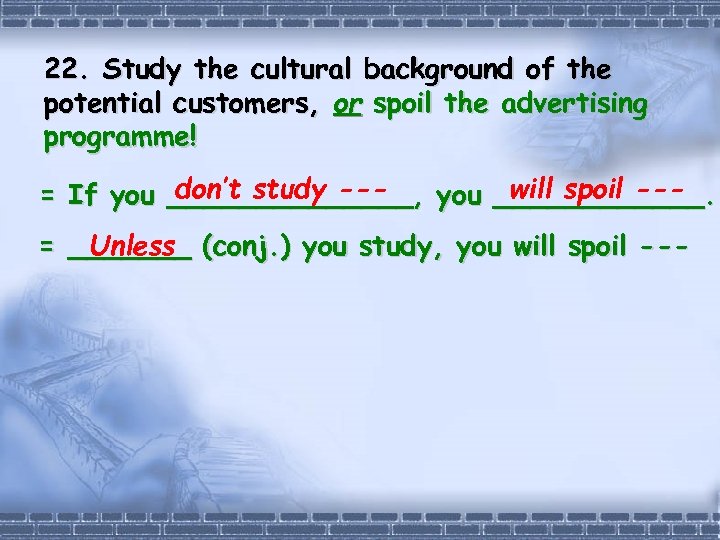 22. Study the cultural background of the potential customers, or spoil the advertising programme!

= If you don't study ---, you will spoil ---.

= Unless (conj.) you study, you will spoil ---